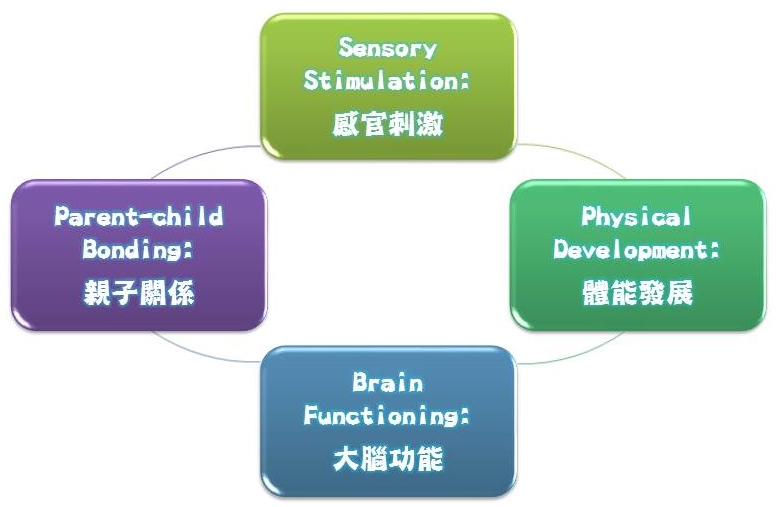 Sensory Stimulation:
感官刺激

Physical Development:
體能發展

Brain Functioning:
大腦功能

Parent-child Bonding:
親子關係